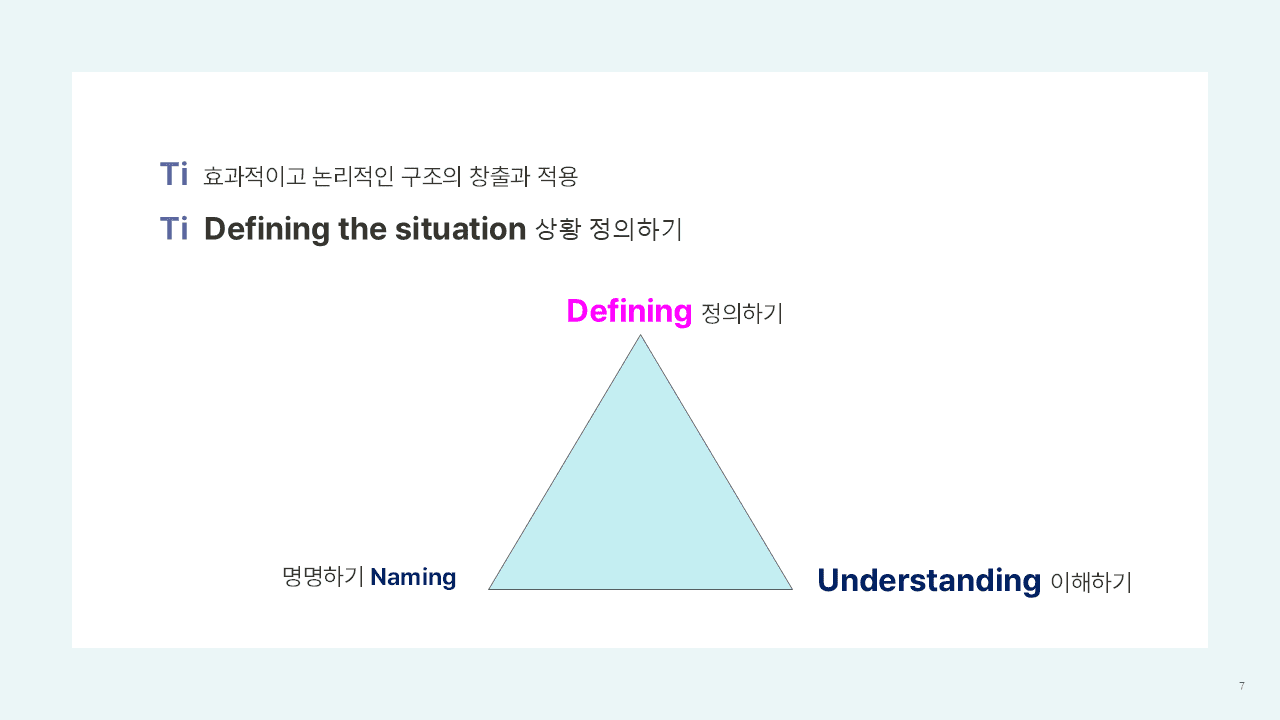 Ti 효과적이고 논리적인 구조의 창출과 적용

Ti Defining the situation 상황 정의하기

Defining 정의하기

명명하기 Naming

Understanding 이해하기

7